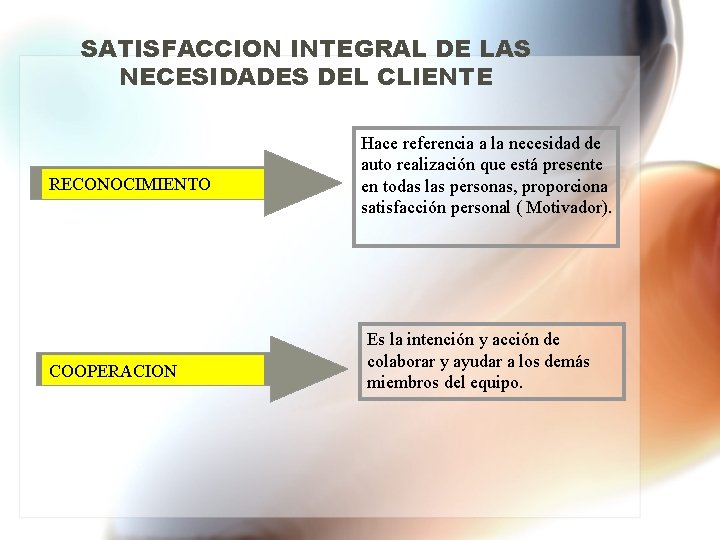 SATISFACCION INTEGRAL DE LAS NECESIDADES DEL CLIENTE

RECONOCIMIENTO

Hace referencia a la necesidad de auto realización que está presente en todas las personas, proporciona satisfacción personal ( Motivador).

COOPERACION

Es la intención y acción de colaborar y ayudar a los demás miembros del equipo.